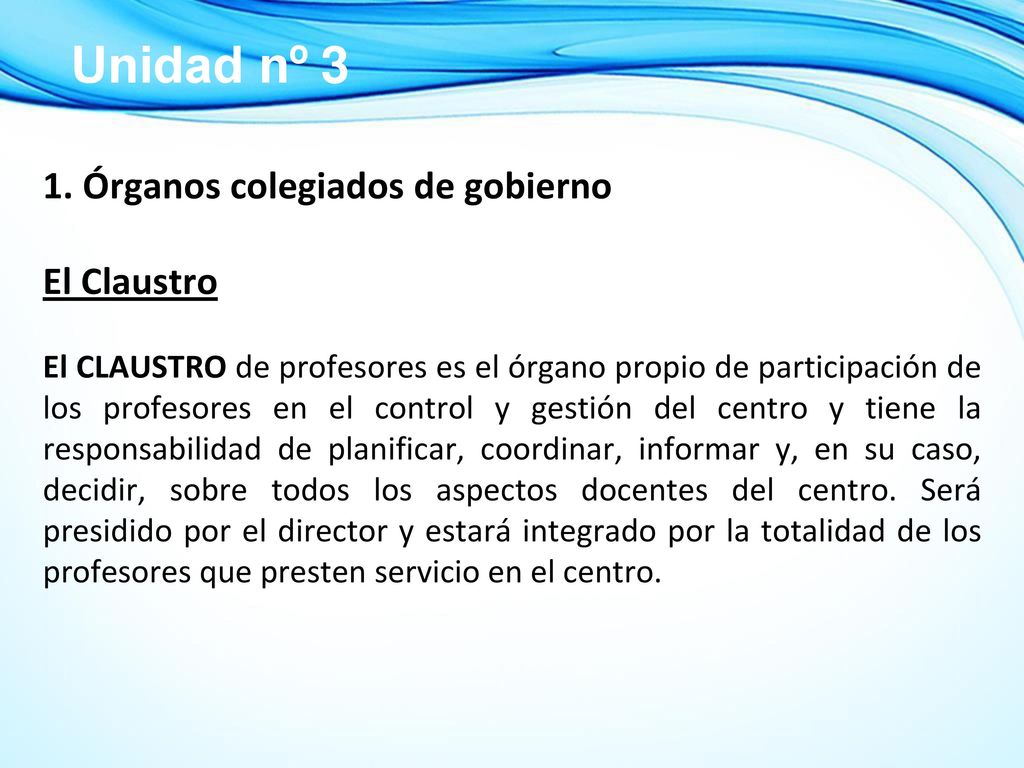 Unidad nº 3

1. Órganos colegiados de gobierno

El Claustro

El CLAUSTRO de profesores es el órgano propio de participación de los profesores en el control y gestión del centro y tiene la responsabilidad de planificar, coordinar, informar y, en su caso, decidir, sobre todos los aspectos docentes del centro. Será presidido por el director y estará integrado por la totalidad de los profesores que presten servicio en el centro.